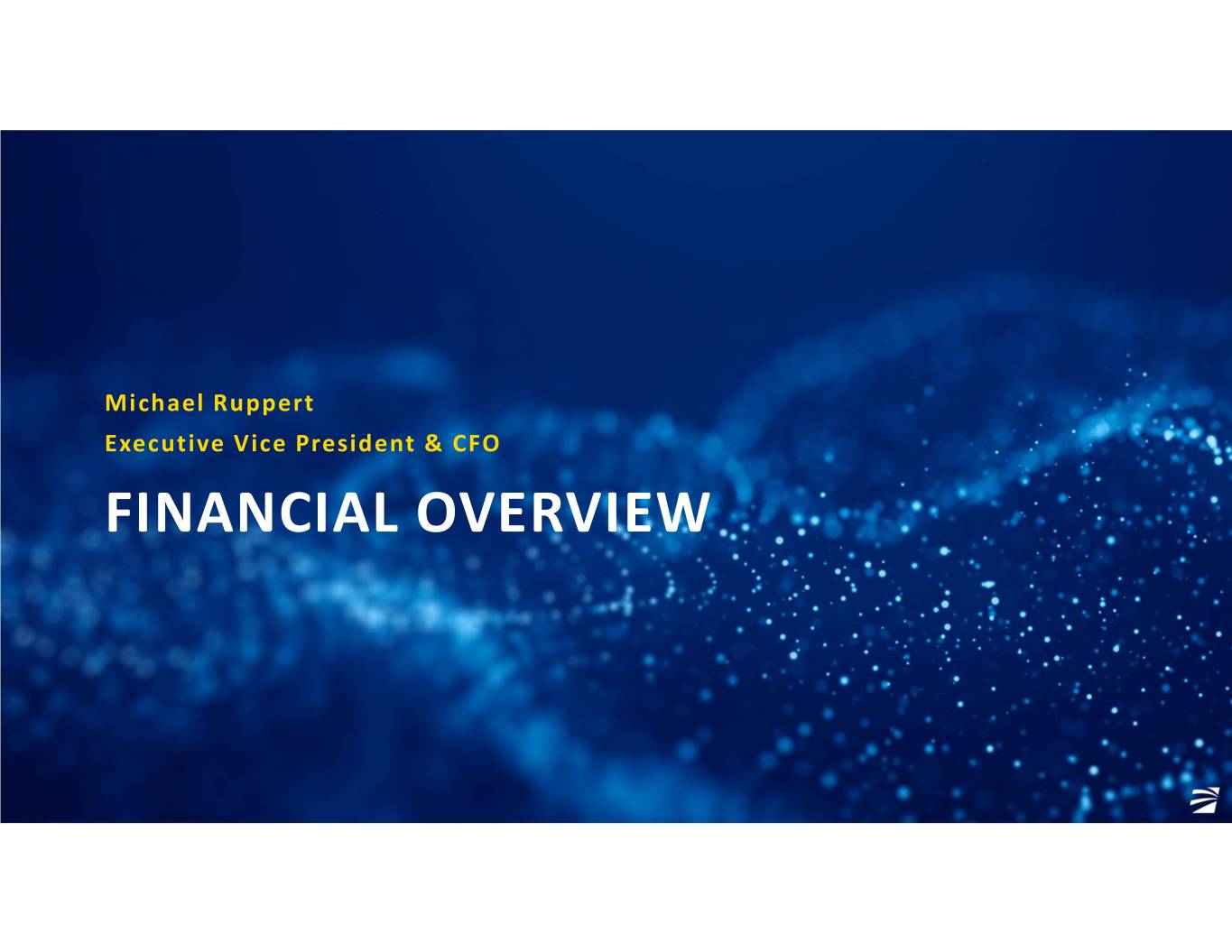 Michael Ruppert
Executive Vice President & CFO

FINANCIAL OVERVIEW